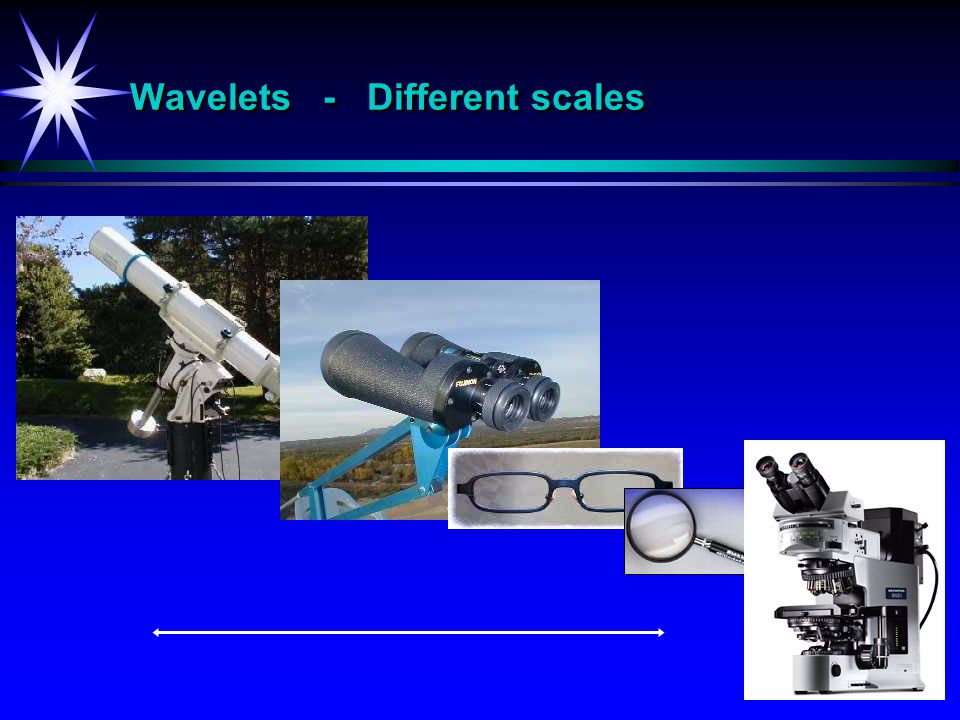 Wavelets - Different scales